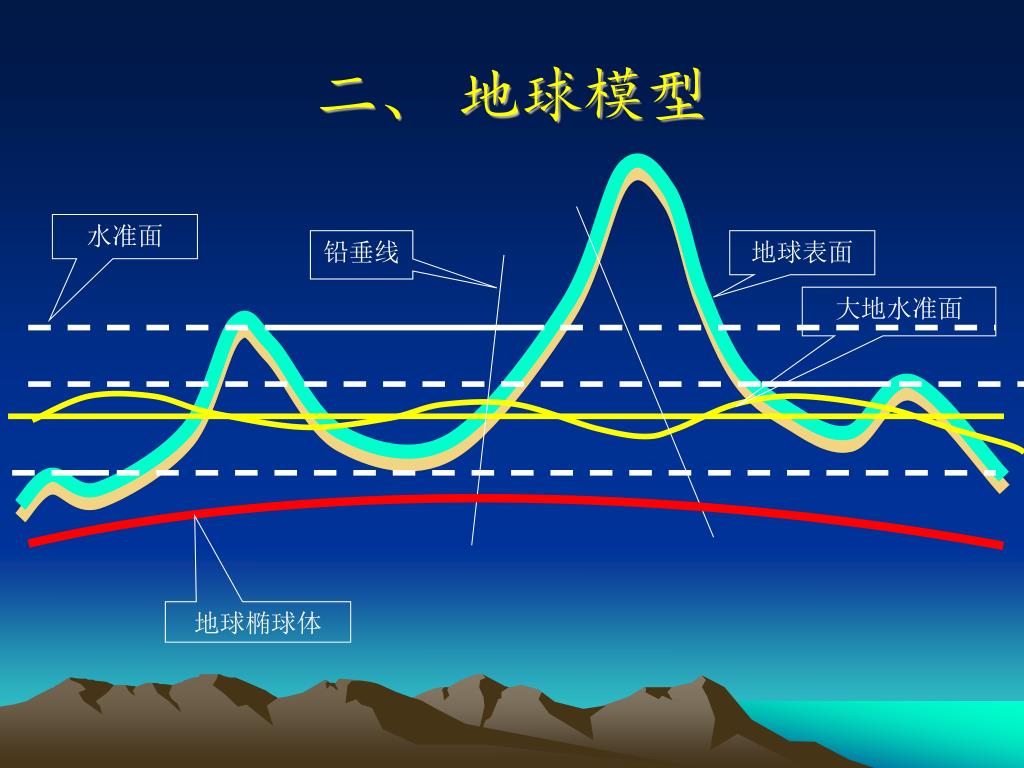 二、 地球模型

水准面

铅垂线

地球表面

大地水准面

地球椭球体